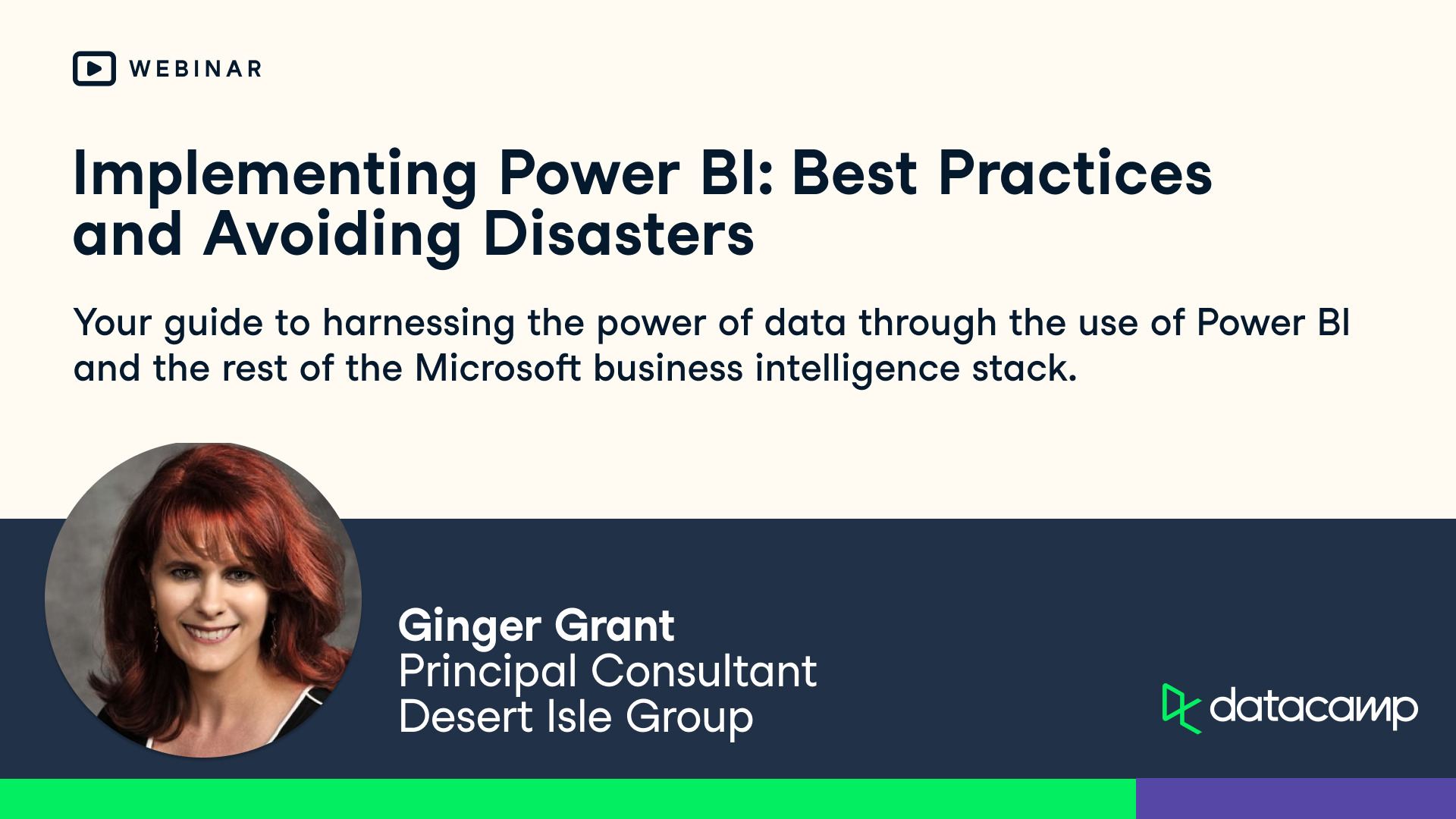 WEBINAR

Implementing Power BI: Best Practices and Avoiding Disasters

Your guide to harnessing the power of data through the use of Power BI and the rest of the Microsoft business intelligence stack.

Ginger Grant
Principal Consultant
Desert Isle Group

datacamp